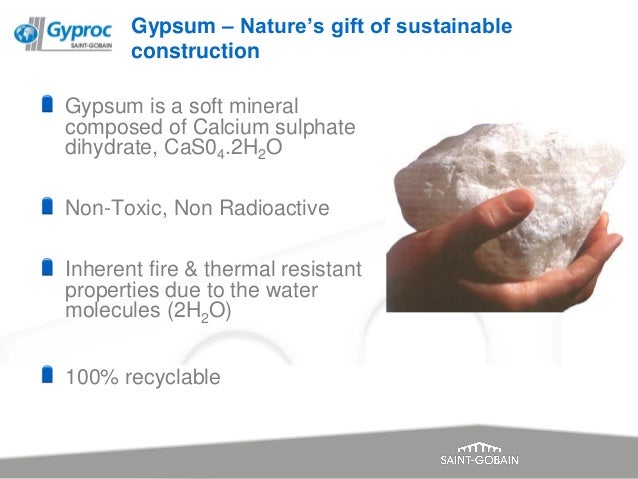 Gyproc
SAINT-GOBAIN

Gypsum – Nature's gift of sustainable construction

Gypsum is a soft mineral composed of Calcium sulphate dihydrate, $CaS0_4.2H_2O$

Non-Toxic, Non Radioactive

Inherent fire & thermal resistant properties due to the water molecules ($2H_2O$)

100% recyclable

SAINT-GOBAIN